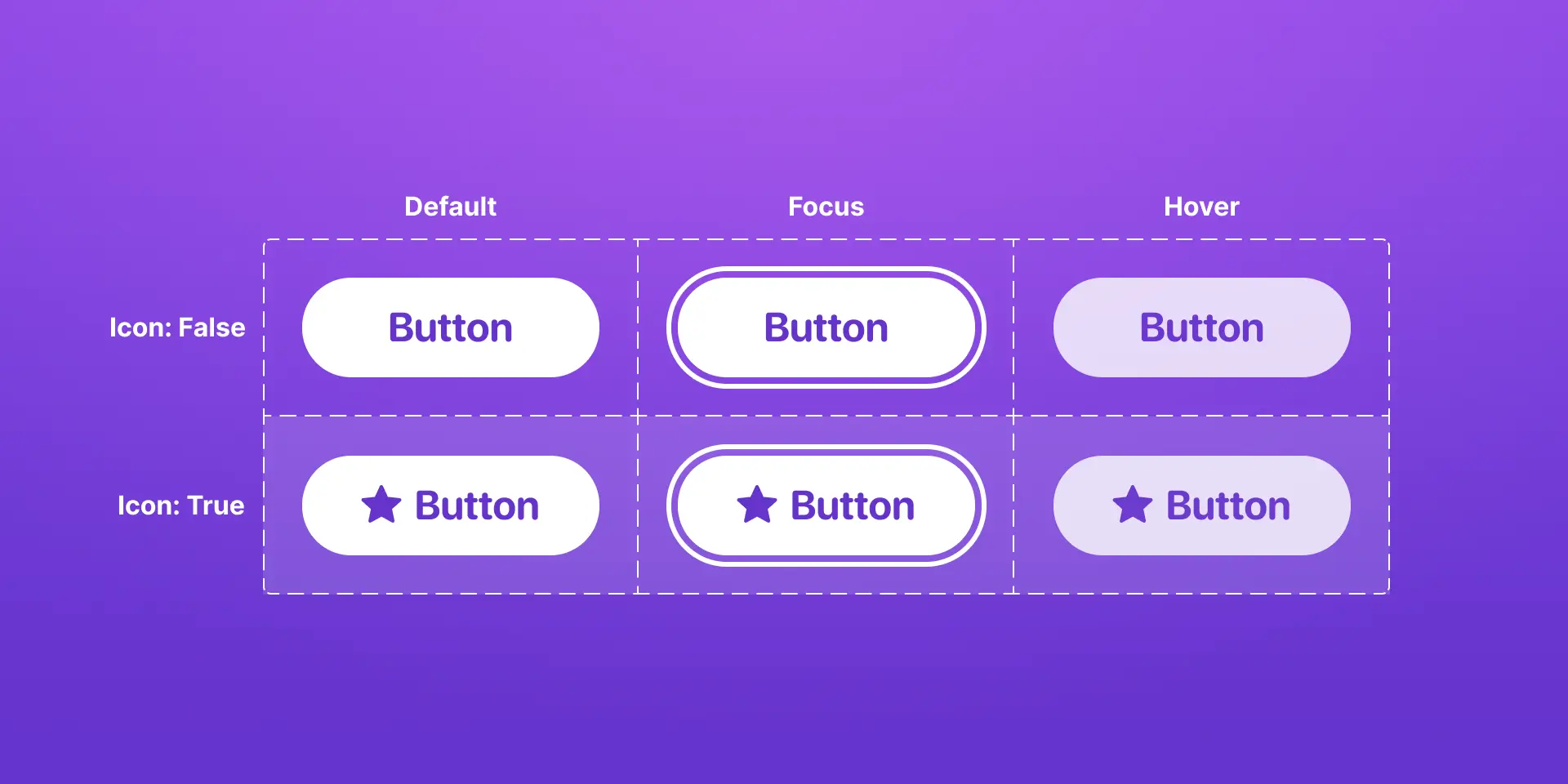 | | Default | Focus | Hover |
|---|---|---|---|
| Icon: False | Button | Button | Button |
| Icon: True | Button | Button | Button |